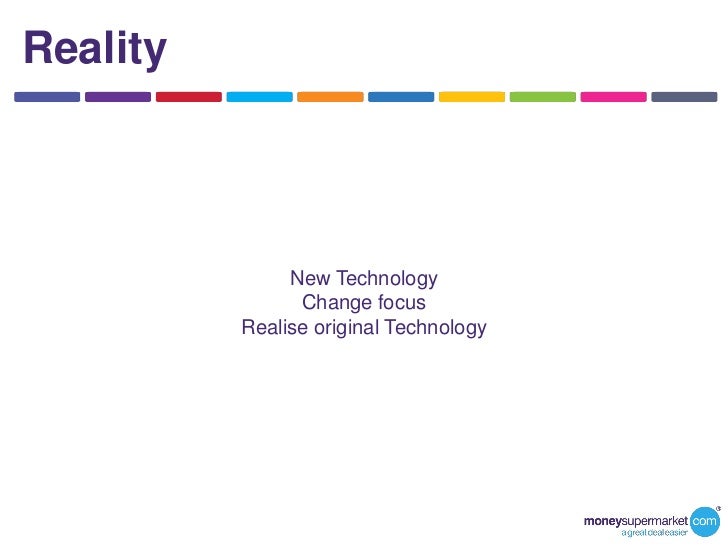 Reality

New Technology
Change focus
Realise original Technology

moneysupermarket.com
a great deal easier